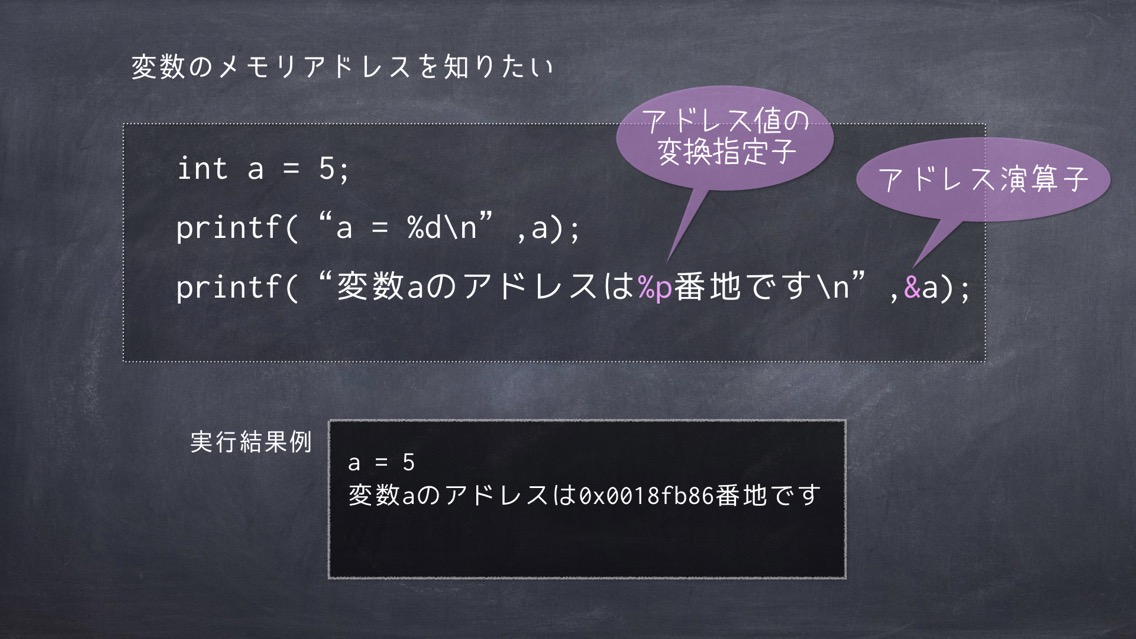 変数のメモリアドレスを知りたい

アドレス値の変換指定子

アドレス演算子

int a = 5;
printf( “a = %d\n” ,a);
printf( “変数aのアドレスは%p番地です\n” ,&a);

実行結果例

a = 5
変数aのアドレスは0x0018fb86番地です